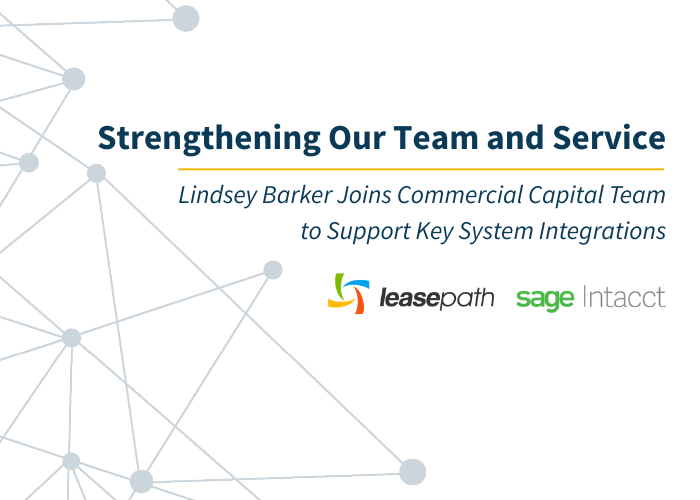 Strengthening Our Team and Service

Lindsey Barker Joins Commercial Capital Team to Support Key System Integrations

leasepath sage Intacct